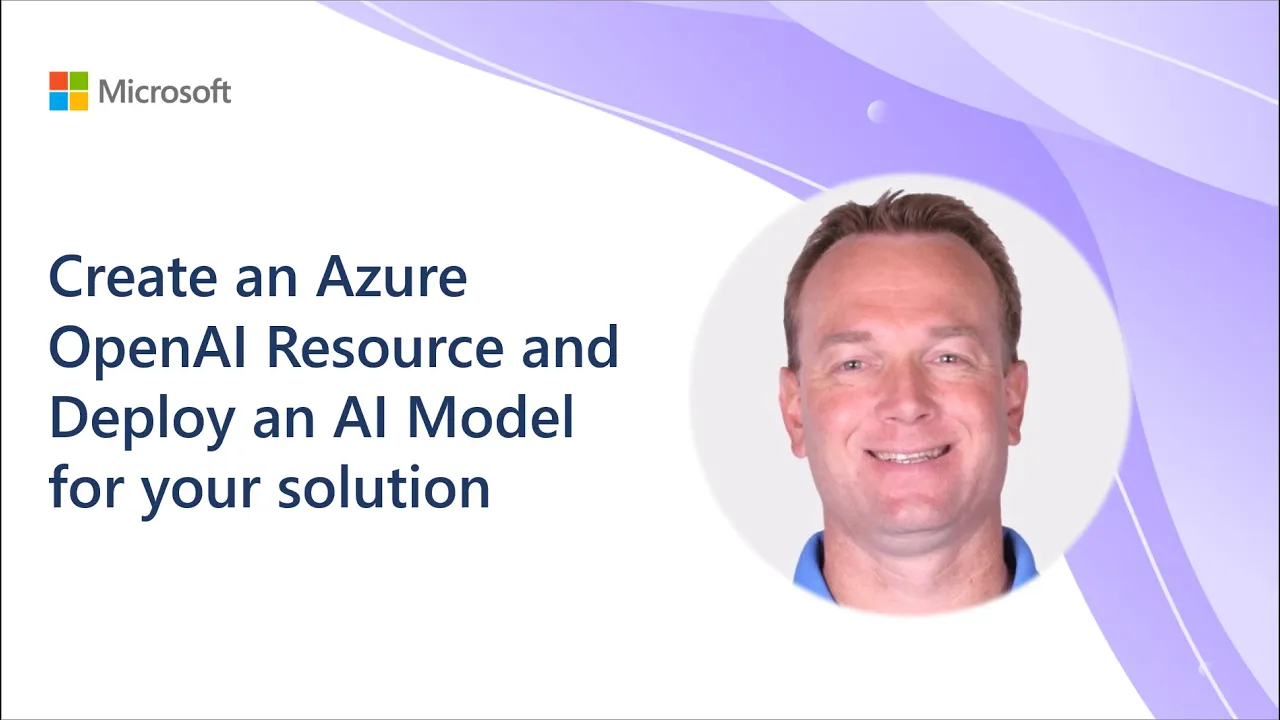 Microsoft

Create an Azure OpenAI Resource and Deploy an AI Model for your solution